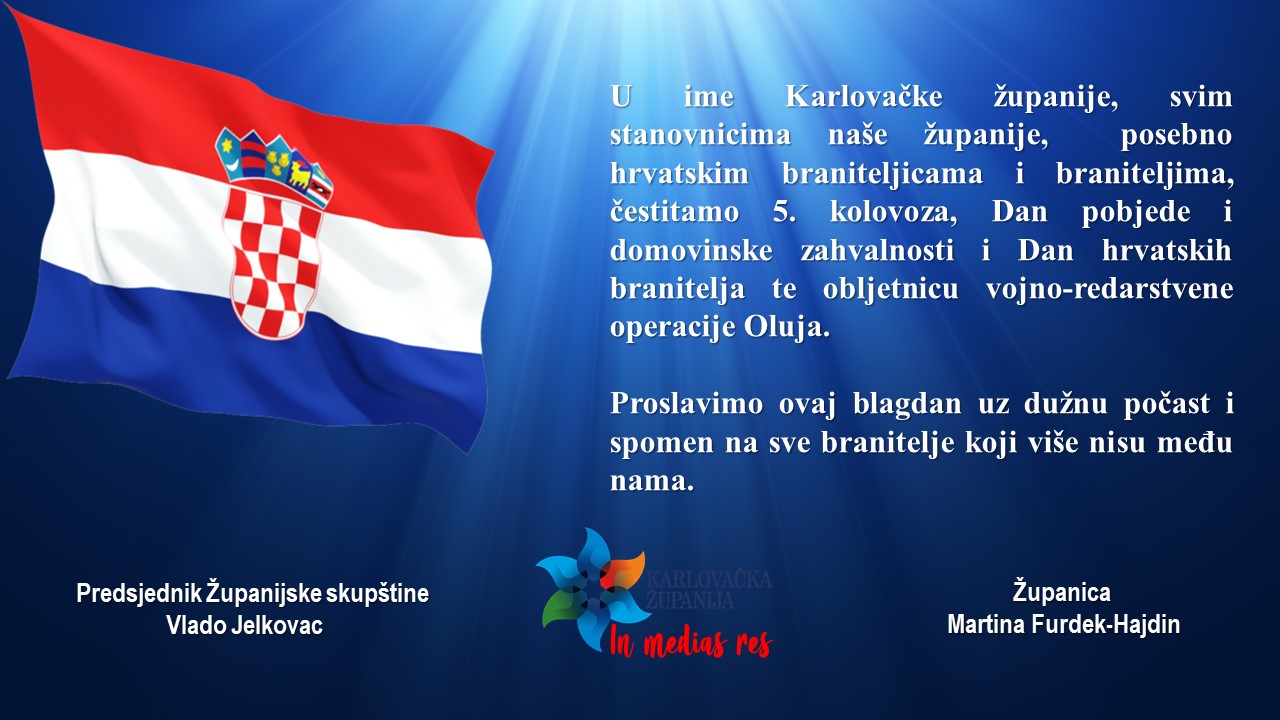 U ime Karlovačke županije, svim stanovnicima naše županije, posebno hrvatskim braniteljicama i braniteljima, čestitamo 5. kolovoza, Dan pobjede i domovinske zahvalnosti i Dan hrvatskih branitelja te obljetnicu vojno-redarstvene operacije Oluja.

Proslavimo ovaj blagdan uz dužnu počast i spomen na sve branitelje koji više nisu među nama.

Predsjednik Županijske skupštine
Vlado Jelkovac

KARLOVAČKA ŽUPANIJA
In medias res

Županica
Martina Furdek-Hajdin